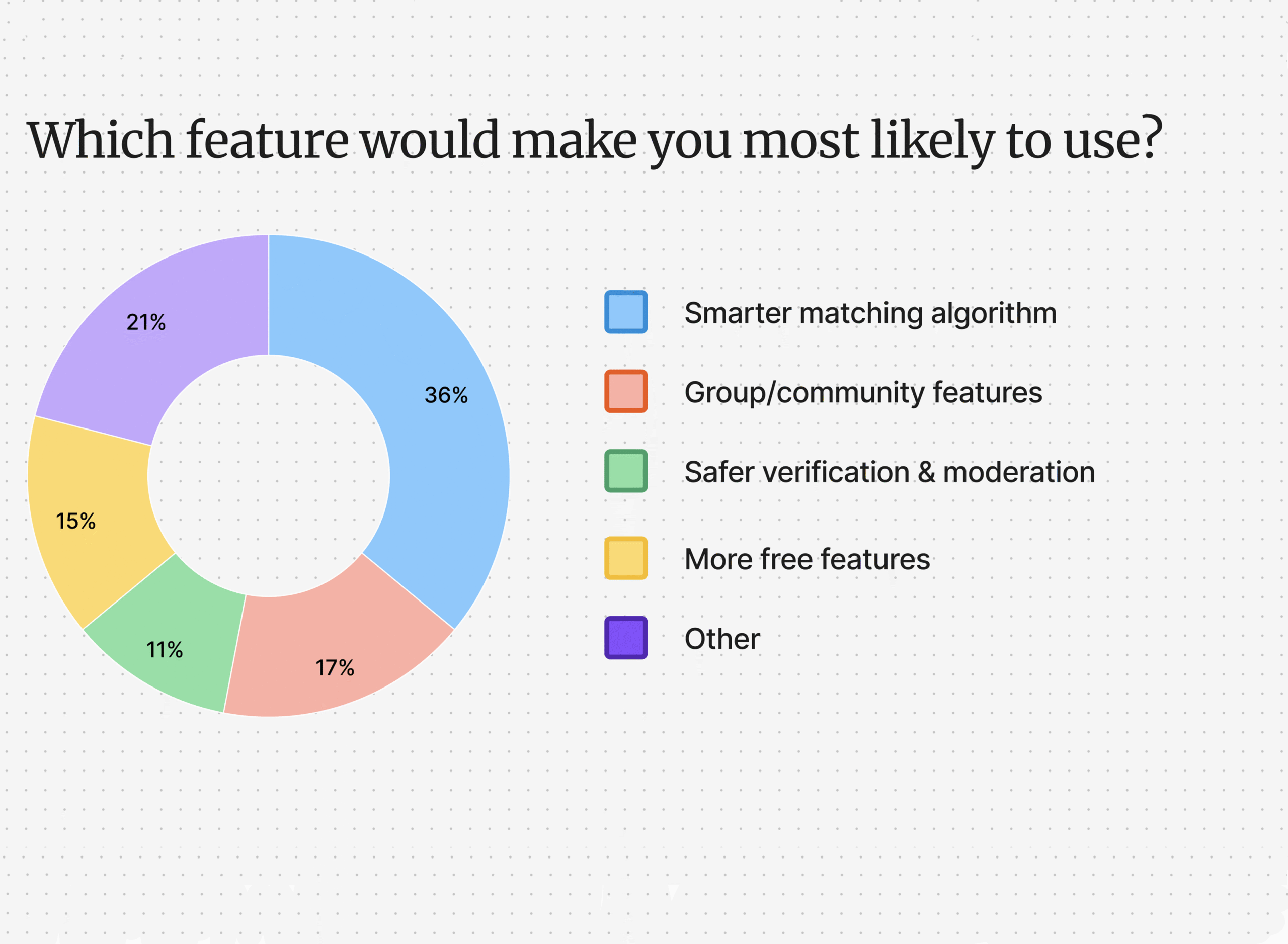 Which feature would make you most likely to use?

21%
36%
15%
11%
17%

Smarter matching algorithm
Group/community features
Safer verification & moderation
More free features
Other